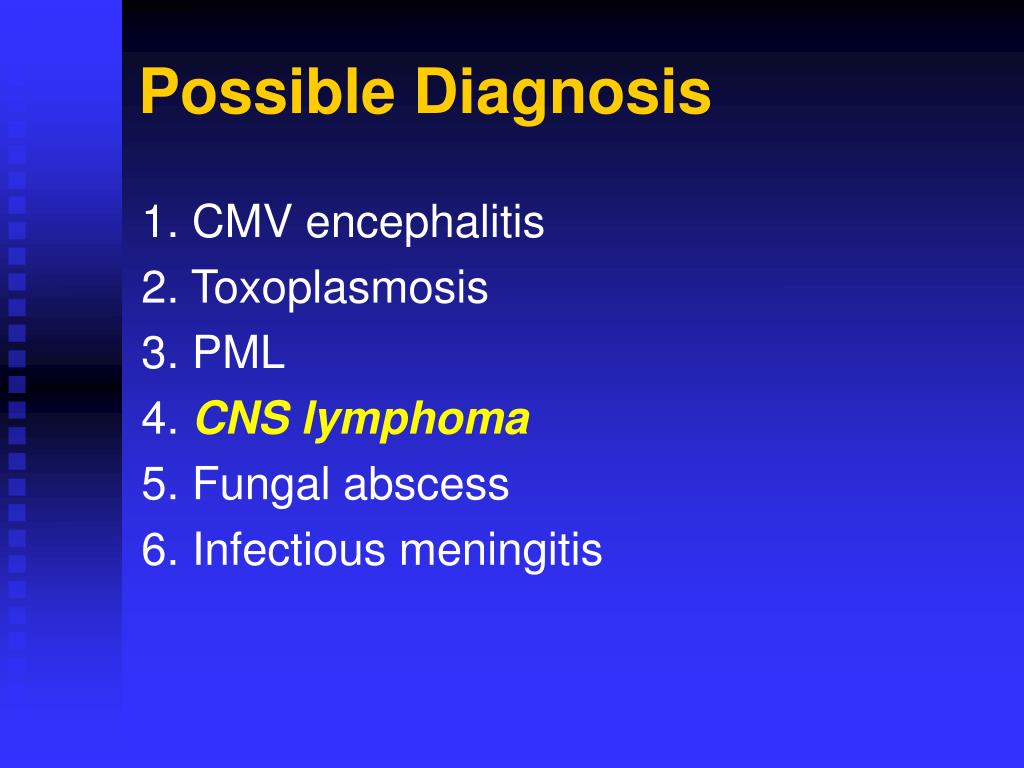 Possible Diagnosis

1. CMV encephalitis
2. Toxoplasmosis
3. PML
4. CNS lymphoma
5. Fungal abscess
6. Infectious meningitis